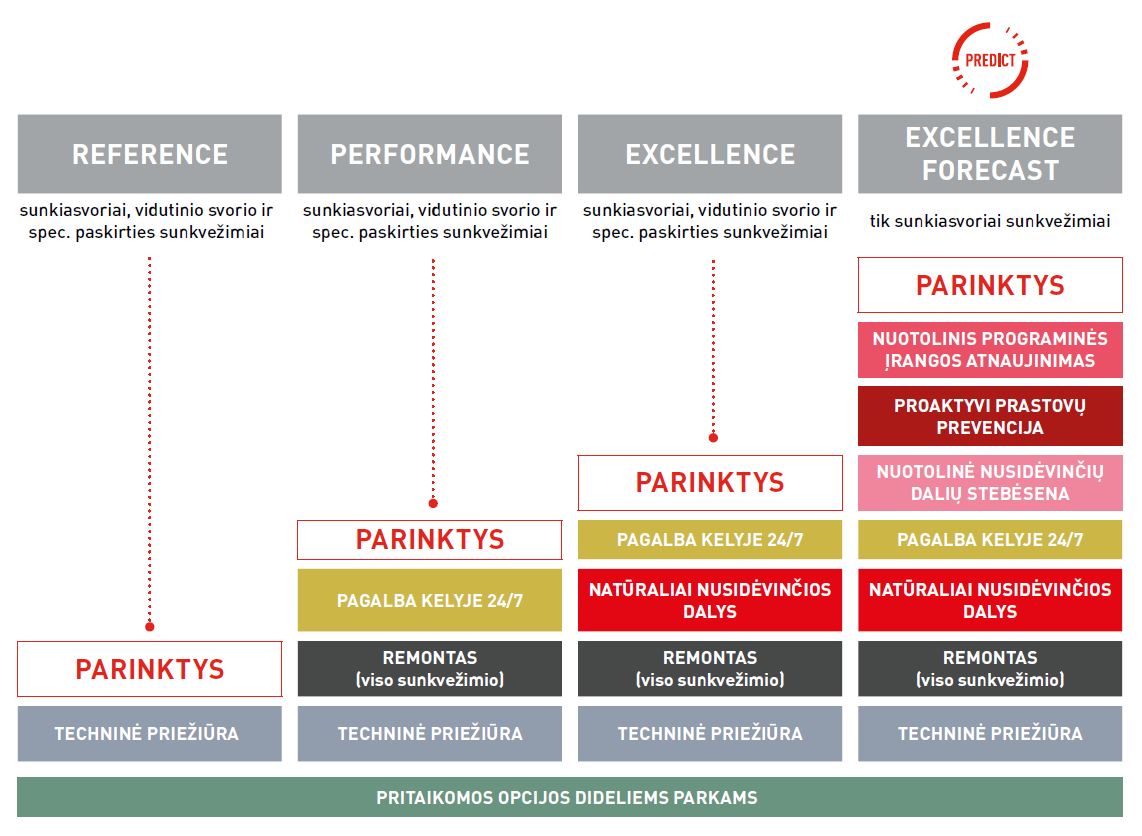 PREDICT

REFERENCE

sunkiasvoriai, vidutinio svorio ir spec. paskirties sunkvežimiai

PARINKTYS

TECHNINĖ PRIEŽIŪRA

PERFORMANCE

sunkiasvoriai, vidutinio svorio ir spec. paskirties sunkvežimiai

PARINKTYS

PAGALBA KELYJE 24/7

REMONTAS (viso sunkvežimio)

TECHNINĖ PRIEŽIŪRA

EXCELLENCE

sunkiasvoriai, vidutinio svorio ir spec. paskirties sunkvežimiai

PARINKTYS

PAGALBA KELYJE 24/7

NATŪRALIAI NUSIDĖVINČIOS DALYS

REMONTAS (viso sunkvežimio)

TECHNINĖ PRIEŽIŪRA

EXCELLENCE FORECAST

tik sunkiasvoriai sunkvežimiai

PARINKTYS

NUOTOLINIS PROGRAMINĖS ĮRANGOS ATNAUJINIMAS

PROAKTYVI PRASTOVŲ PREVENCIJA

NUOTOLINĖ NUSIDĖVINČIŲ DALIŲ STEBĖSENA

PAGALBA KELYJE 24/7

NATŪRALIAI NUSIDĖVINČIOS DALYS

REMONTAS (viso sunkvežimio)

TECHNINĖ PRIEŽIŪRA

PRITAIKOMOS OPCIJOS DIDELIEMS PARKAMS